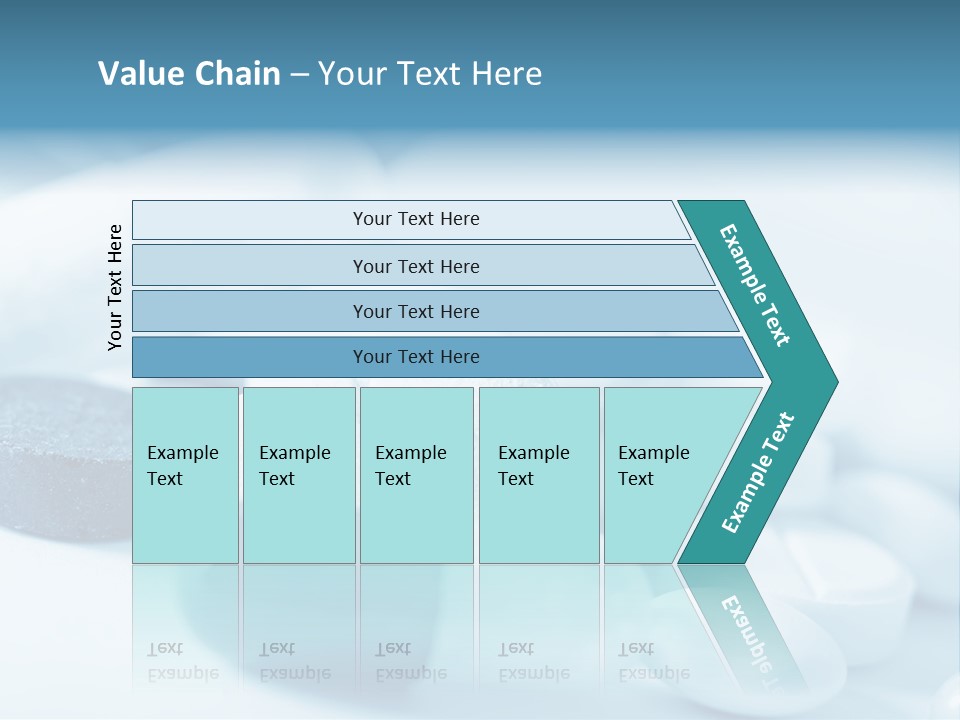 Value Chain – Your Text Here

Your Text Here

Your Text Here

Your Text Here

Your Text Here

Your Text Here

Example Text

Example Text

Example Text

Example Text

Example Text

Example Text

Example Text